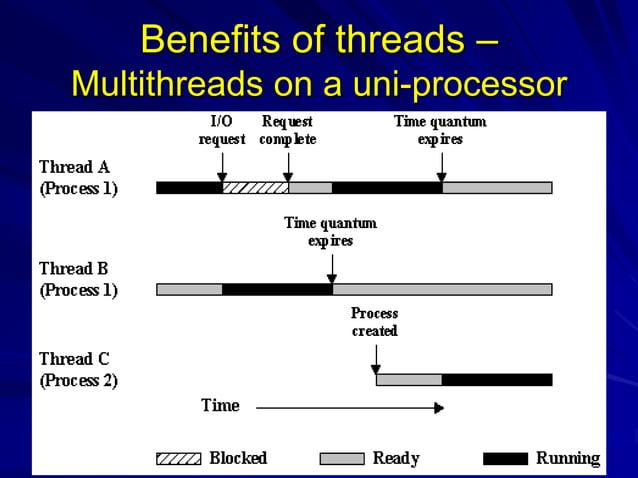 Benefits of threads –
Multithreads on a uni-processor

I/O request

Request complete

Time quantum expires

Thread A
(Process 1)

Time quantum expires

Thread B
(Process 1)

Process created

Thread C
(Process 2)

Time

Blocked

Ready

Running